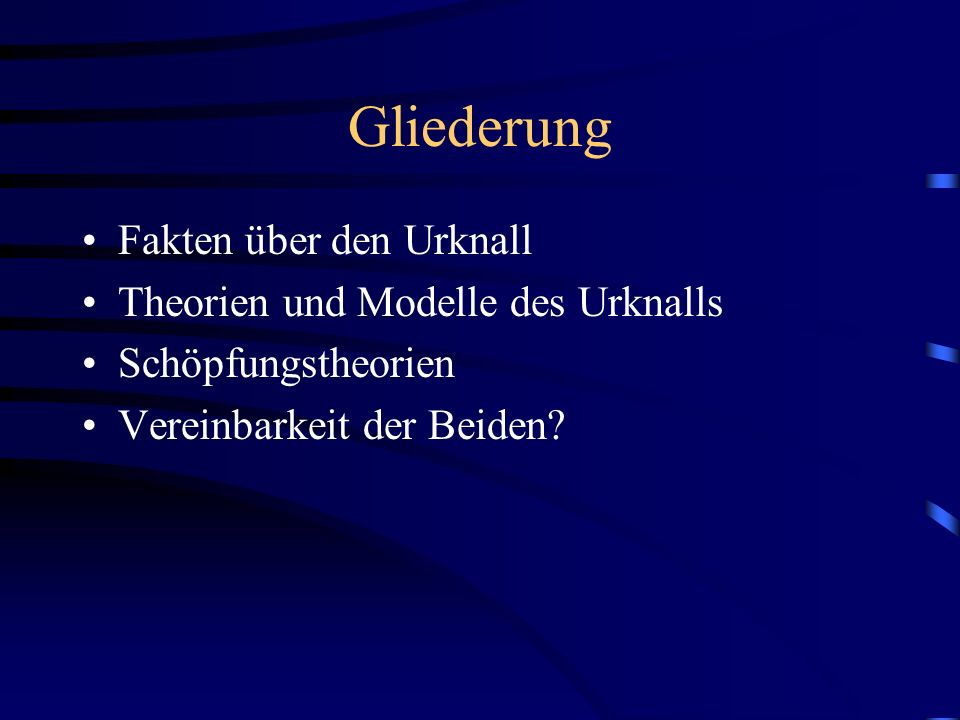 Gliederung

• Fakten über den Urknall
• Theorien und Modelle des Urknalls
• Schöpfungstheorien
• Vereinbarkeit der Beiden?